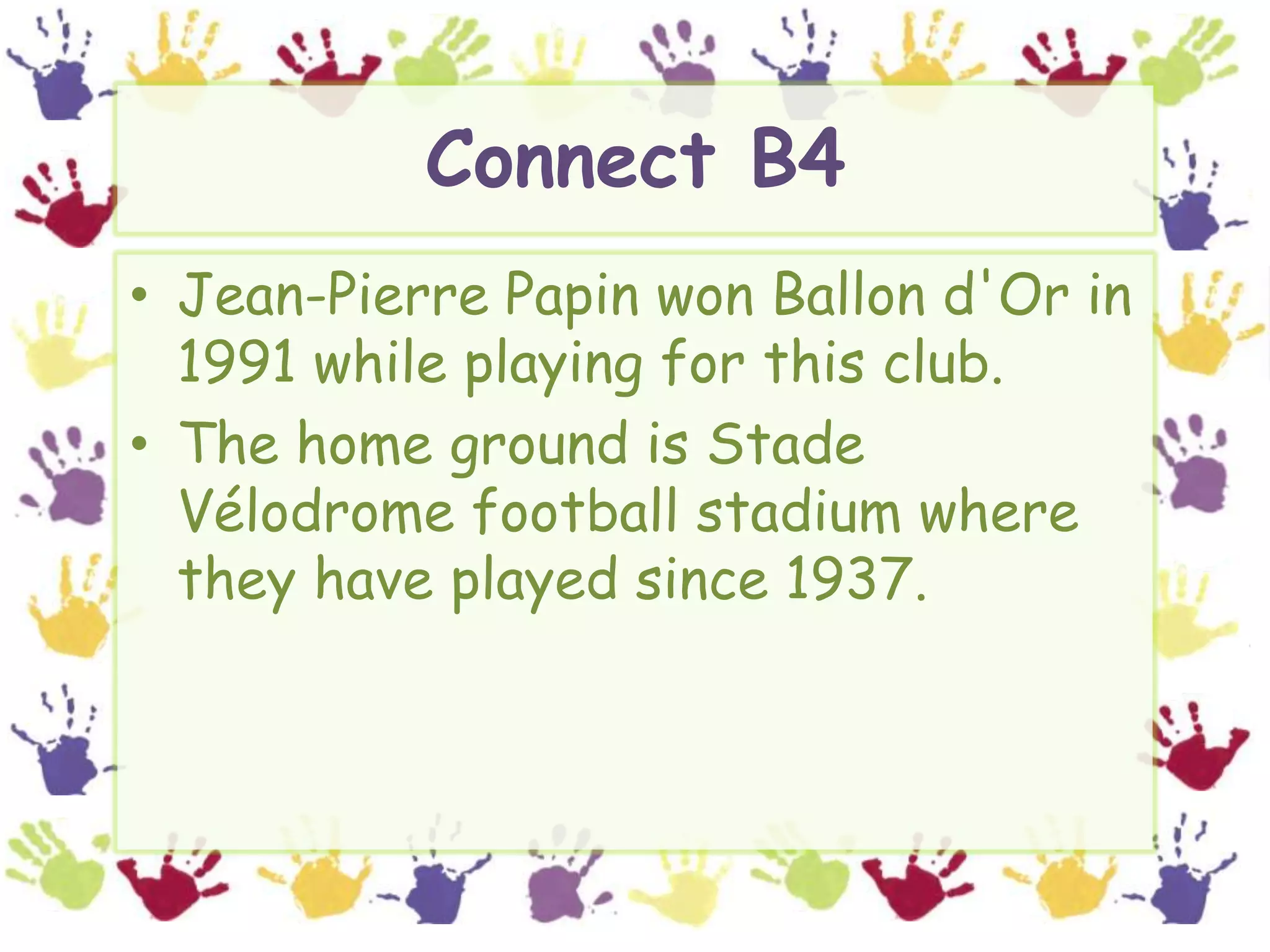 Connect B4

• Jean-Pierre Papin won Ballon d'Or in 1991 while playing for this club.
• The home ground is Stade Vélodrome football stadium where they have played since 1937.